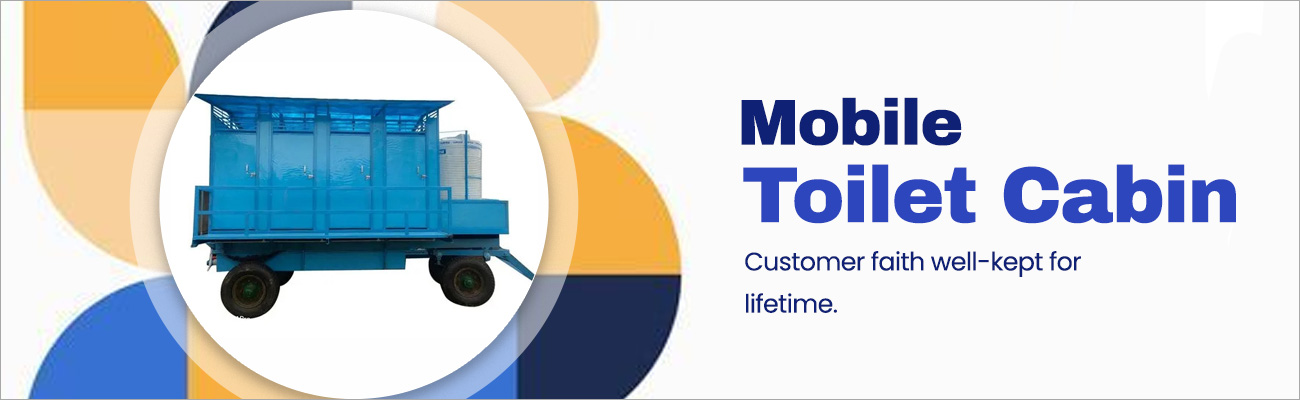 Mobile
Toilet Cabin

Customer faith well-kept for lifetime.